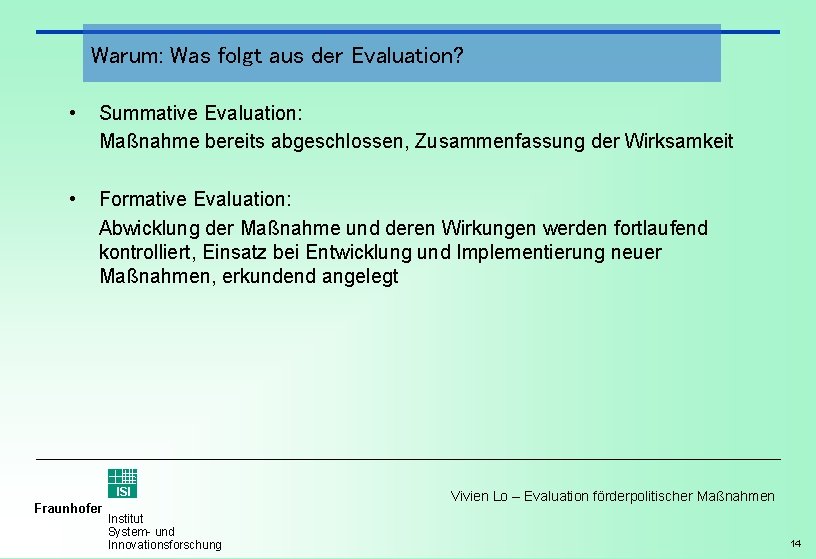 Warum: Was folgt aus der Evaluation?

• Summative Evaluation:
Maßnahme bereits abgeschlossen, Zusammenfassung der Wirksamkeit

• Formative Evaluation:
Abwicklung der Maßnahme und deren Wirkungen werden fortlaufend kontrolliert, Einsatz bei Entwicklung und Implementierung neuer Maßnahmen, erkundend angelegt

ISI

Fraunhofer

Institut
System- und
Innovationsforschung

Vivien Lo – Evaluation förderpolitischer Maßnahmen

14